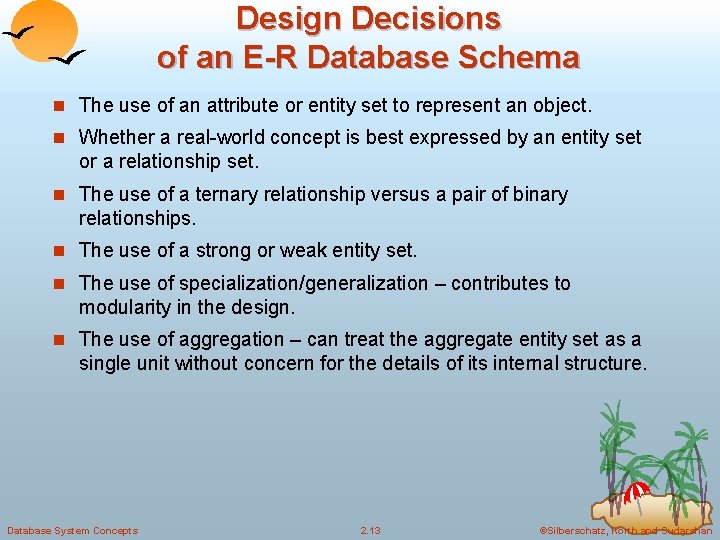 Design Decisions of an E-R Database Schema

- The use of an attribute or entity set to represent an object.
- Whether a real-world concept is best expressed by an entity set or a relationship set.
- The use of a ternary relationship versus a pair of binary relationships.
- The use of a strong or weak entity set.
- The use of specialization/generalization – contributes to modularity in the design.
- The use of aggregation – can treat the aggregate entity set as a single unit without concern for the details of its internal structure.

Database System Concepts 2.13 ©Silberschatz, Korth and Sudarshan